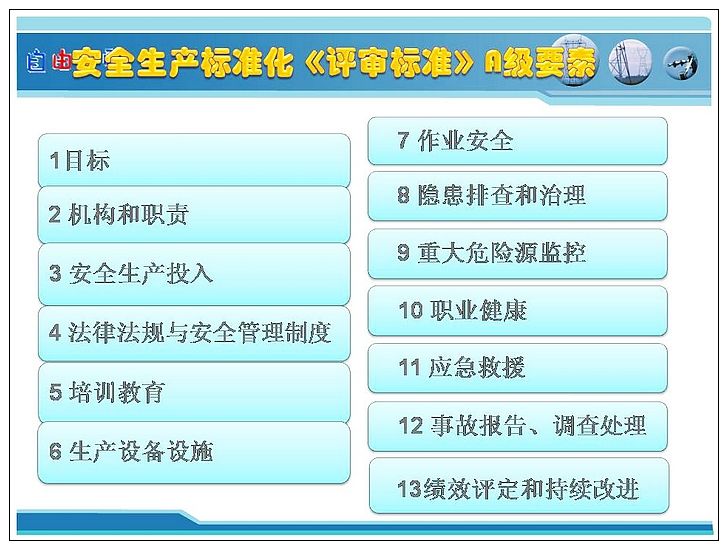 安全生产标准化《评审标准》A级要素

1目标

2 机构和职责

3 安全生产投入

4 法律法规与安全管理制度

5 培训教育

6 生产设备设施

7 作业安全

8 隐患排查和治理

9 重大危险源监控

10 职业健康

11 应急救援

12 事故报告、调查处理

13绩效评定和持续改进